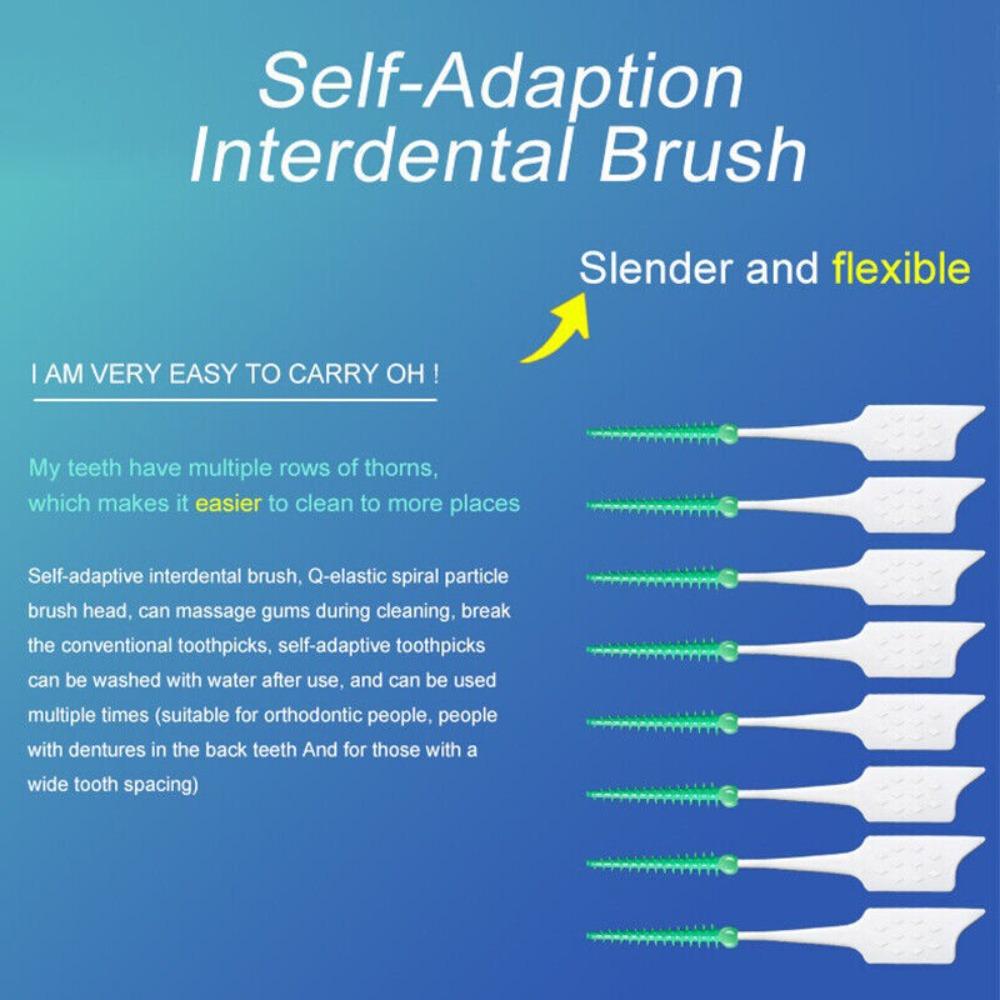 Self-Adaption Interdental Brush

Slender and flexible

I AM VERY EASY TO CARRY OH !

My teeth have multiple rows of thorns, which makes it easier to clean to more places

Self-adaptive interdental brush, Q-elastic spiral particle brush head, can massage gums during cleaning, break the conventional toothpicks, self-adaptive toothpicks can be washed with water after use, and can be used multiple times (suitable for orthodontic people, people with dentures in the back teeth And for those with a wide tooth spacing)